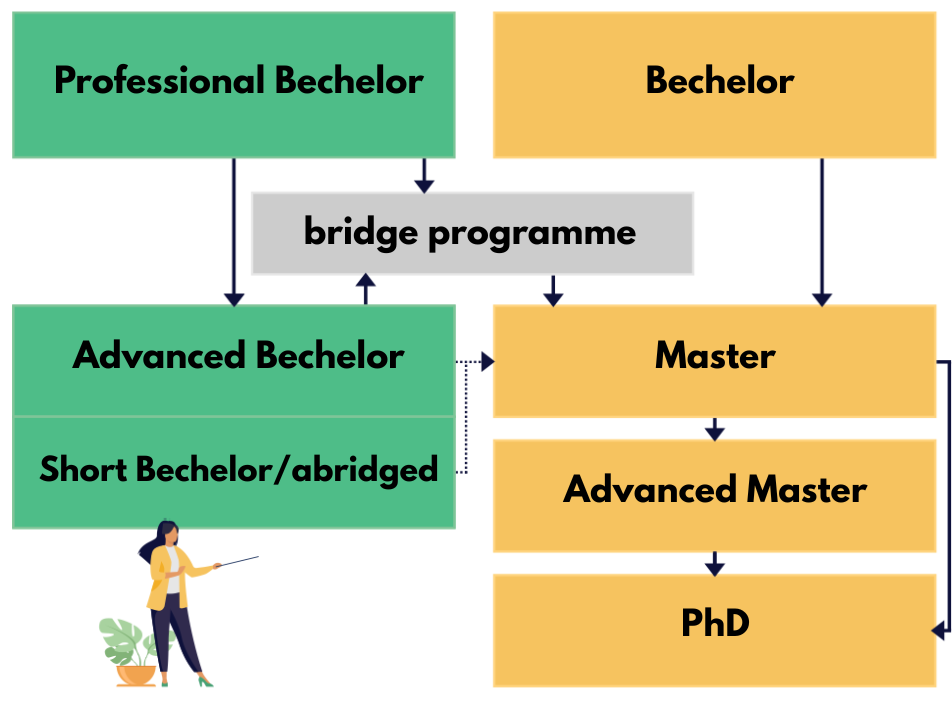 Professional Bechelor

Bechelor

bridge programme

Advanced Bechelor

Short Bechelor/abridged

Master

Advanced Master

PhD